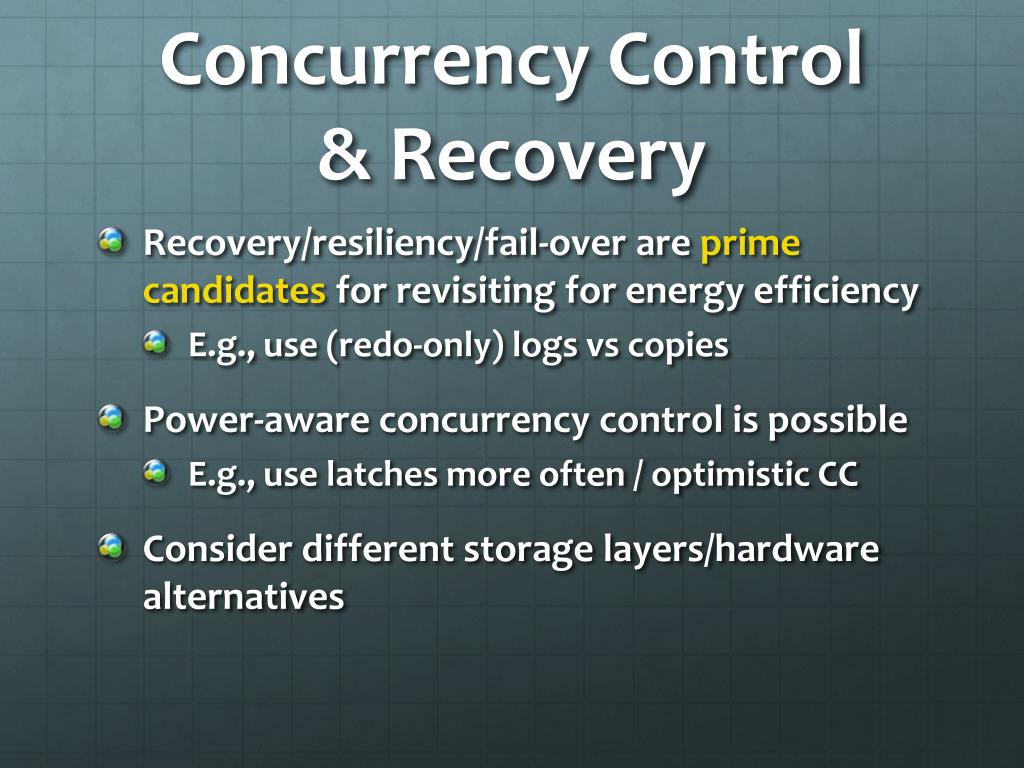 Concurrency Control & Recovery

Recovery/resiliency/fail-over are prime candidates for revisiting for energy efficiency

E.g., use (redo-only) logs vs copies

Power-aware concurrency control is possible

E.g., use latches more often / optimistic CC

Consider different storage layers/hardware alternatives